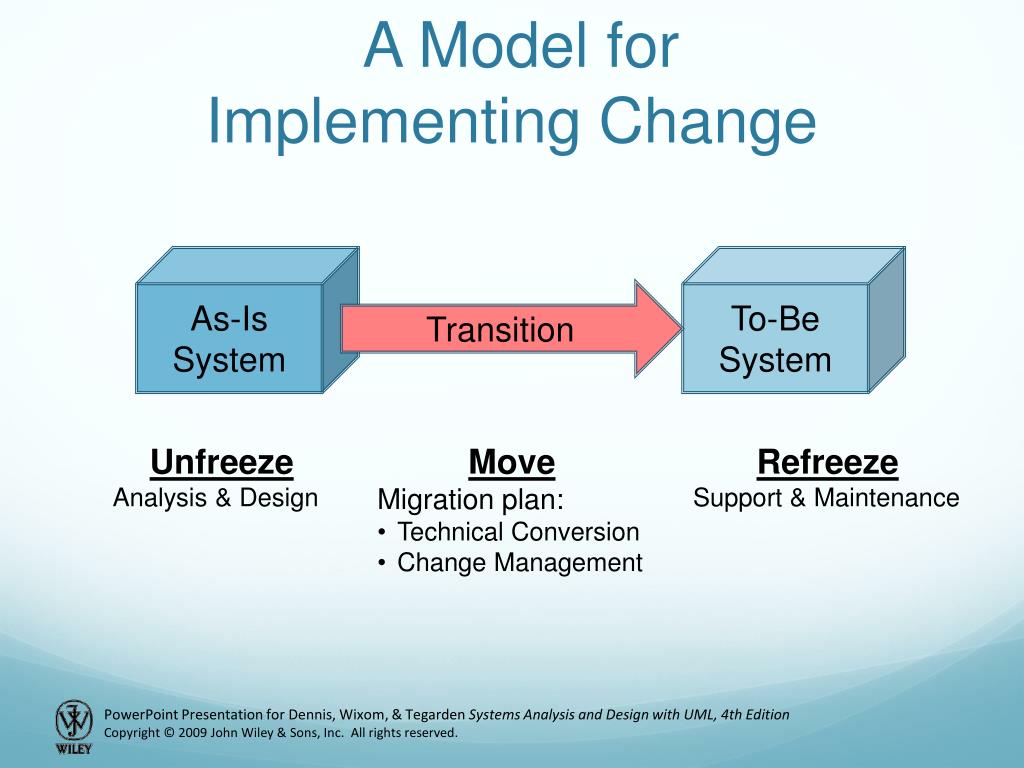 A Model for Implementing Change

As-Is System

Transition

To-Be System

Unfreeze
Analysis & Design

Move
Migration plan:
• Technical Conversion
• Change Management

Refreeze
Support & Maintenance

WILEY

PowerPoint Presentation for Dennis, Wixom, & Tegarden Systems Analysis and Design with UML, 4th Edition
Copyright © 2009 John Wiley & Sons, Inc. All rights reserved.